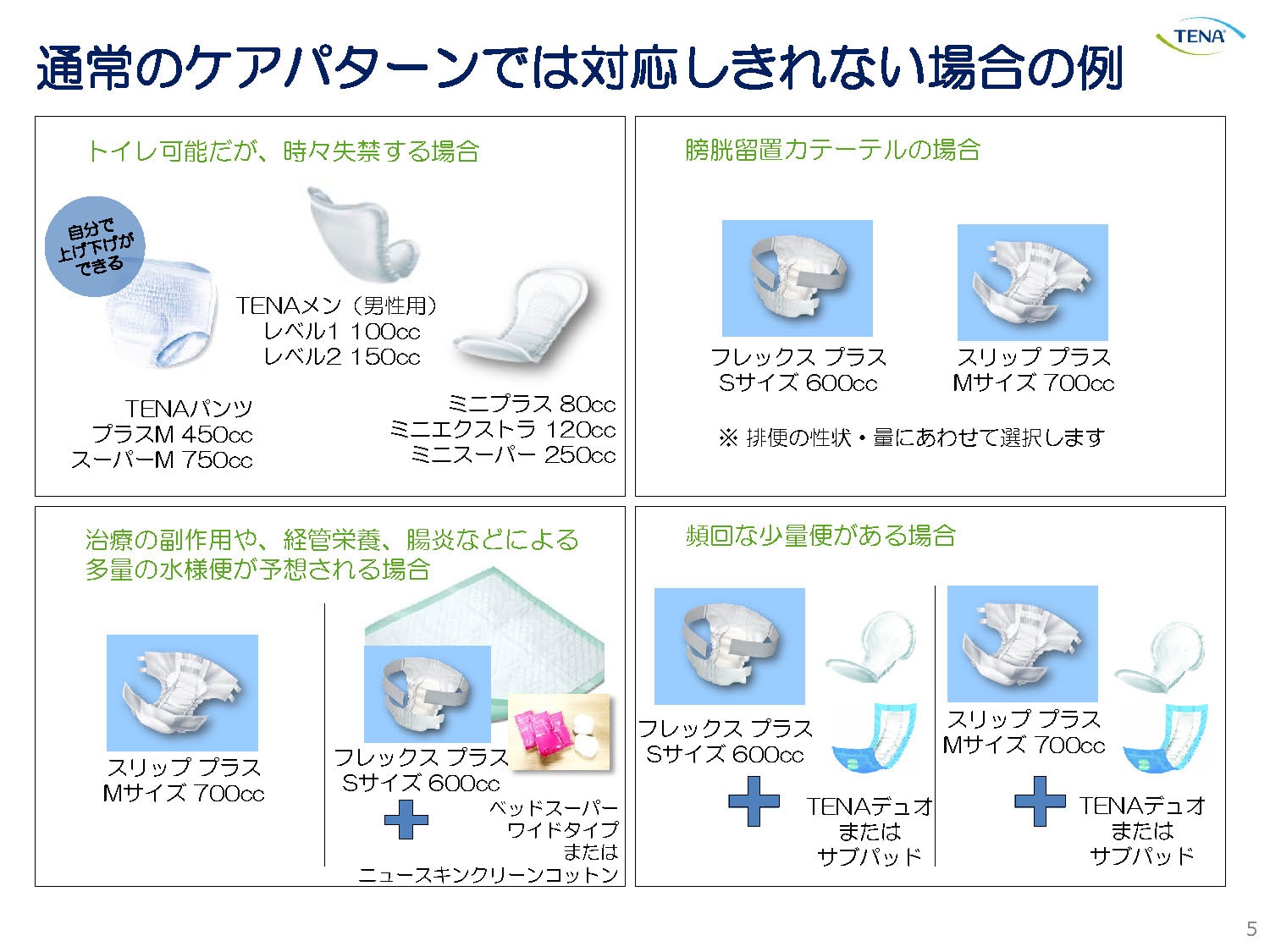 TENA

通常のケアパターンでは対応しきれない場合の例

トイレ可能だが、時々失禁する場合

自分で上げ下げができる

TENAメン（男性用）
レベル1 100cc
レベル2 150cc

TENAパンツ
プラスM 450cc
スーパーM 750cc

ミニプラス 80cc
ミニエクストラ 120cc
ミニスーパー 250cc

膀胱留置カテーテルの場合

フレックス プラス
Sサイズ 600cc

スリップ プラス
Mサイズ 700cc

※ 排便の性状・量にあわせて選択します

治療の副作用や、経管栄養、腸炎などによる多量の水様便が予想される場合

スリップ プラス
Mサイズ 700cc

フレックス プラス
Sサイズ 600cc

ベッドスーパー
ワイドタイプ
または
ニュースキンクリーンコットン

頻回な少量便がある場合

フレックス プラス
Sサイズ 600cc

TENAデュオ
または
サブパッド

スリップ プラス
Mサイズ 700cc

TENAデュオ
または
サブパッド

5